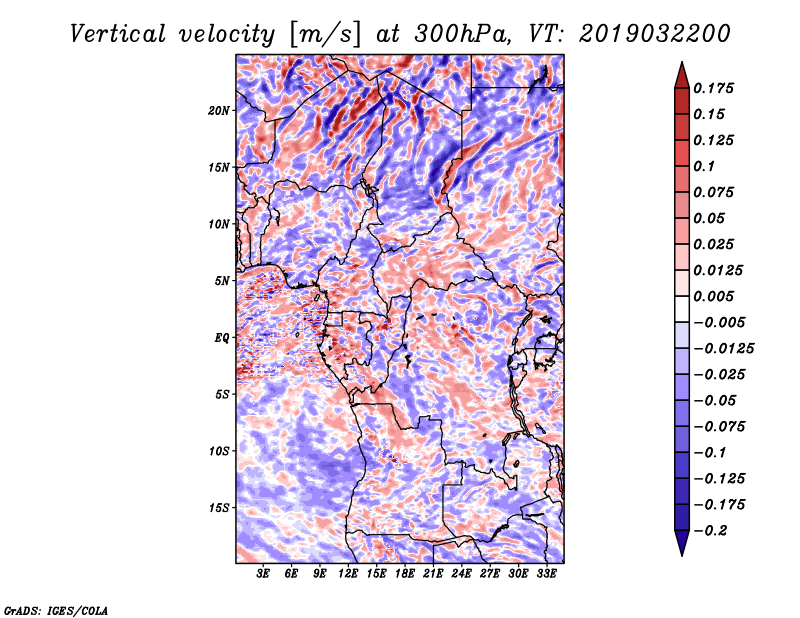 Vertical velocity [m/s] at 300hPa, VT: 2019032200

20N
15N
10N
5N
EQ
5S
10S
15S

3E 6E 9E 12E 15E 18E 21E 24E 27E 30E 33E

0.175
0.15
0.125
0.1
0.075
0.05
0.025
0.0125
0.005
−0.005
−0.0125
−0.025
−0.05
−0.075
−0.1
−0.125
−0.175
−0.2

GrADS: IGES/COLA